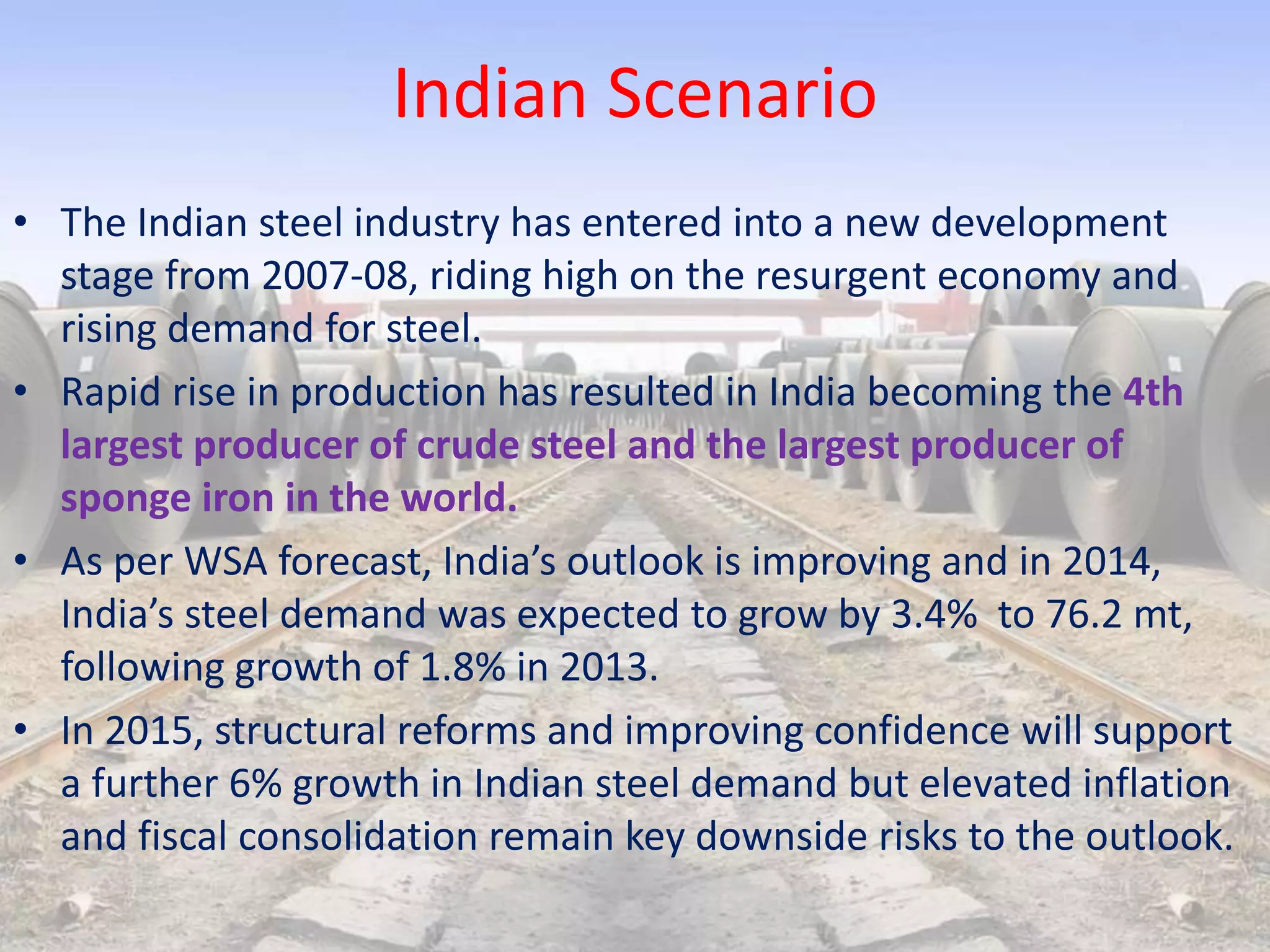 Indian Scenario

• The Indian steel industry has entered into a new development stage from 2007-08, riding high on the resurgent economy and rising demand for steel.

• Rapid rise in production has resulted in India becoming the 4th largest producer of crude steel and the largest producer of sponge iron in the world.

• As per WSA forecast, India's outlook is improving and in 2014, India's steel demand was expected to grow by 3.4% to 76.2 mt, following growth of 1.8% in 2013.

• In 2015, structural reforms and improving confidence will support a further 6% growth in Indian steel demand but elevated inflation and fiscal consolidation remain key downside risks to the outlook.